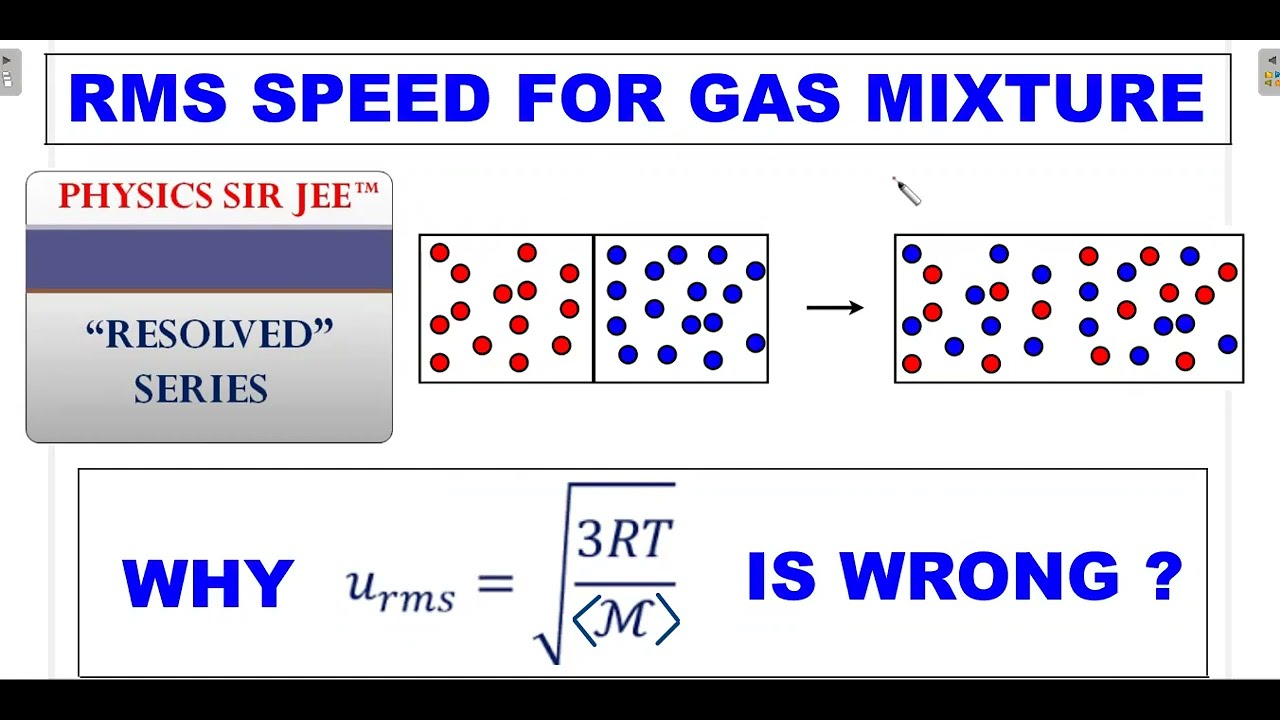 RMS SPEED FOR GAS MIXTURE

PHYSICS SIR JEE™

"RESOLVED" SERIES

WHY $u_{rms} = \sqrt{\frac{3RT}{\langle \mathcal{M} \rangle}}$ IS WRONG ?